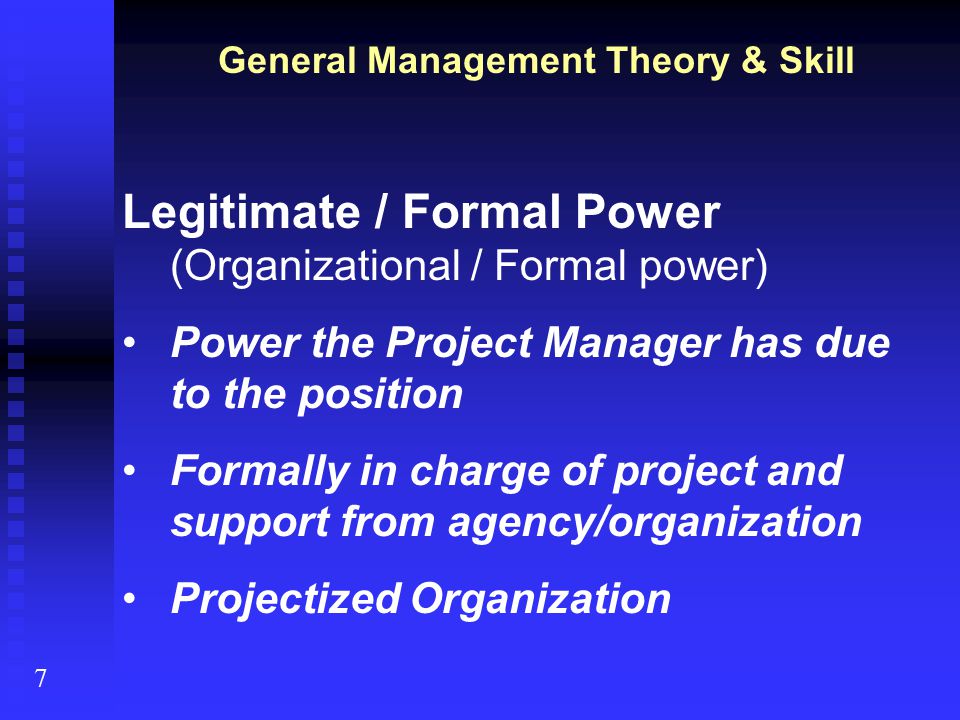 General Management Theory & Skill

Legitimate / Formal Power
(Organizational / Formal power)

• Power the Project Manager has due to the position

• Formally in charge of project and support from agency/organization

• Projectized Organization

7